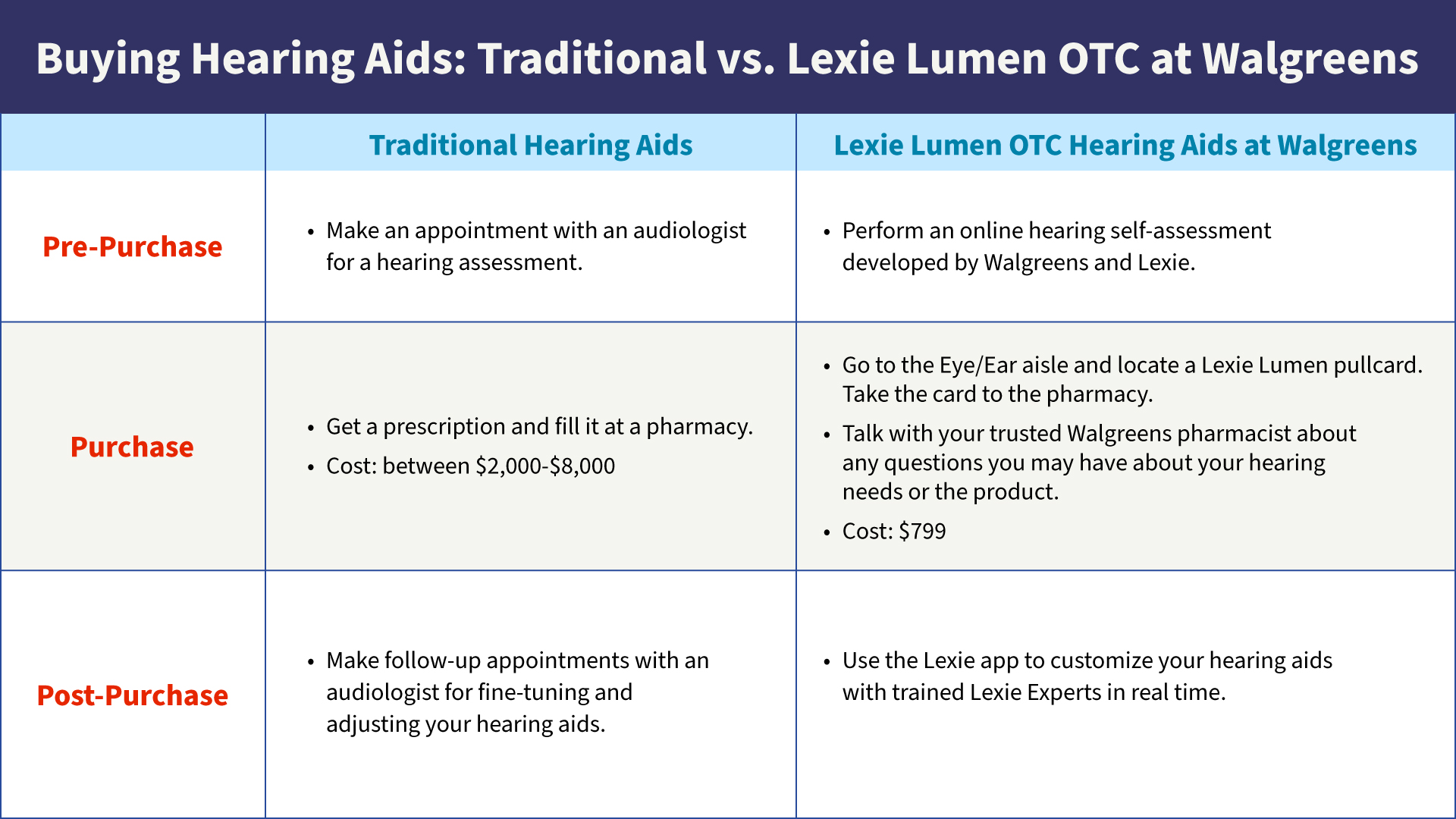 Buying Hearing Aids: Traditional vs. Lexie Lumen OTC at Walgreens

| | Traditional Hearing Aids | Lexie Lumen OTC Hearing Aids at Walgreens |
|---|---|---|
| Pre-Purchase | • Make an appointment with an audiologist for a hearing assessment. | • Perform an online hearing self-assessment developed by Walgreens and Lexie. |
| Purchase | • Get a prescription and fill it at a pharmacy. • Cost: between \$2,000-\$8,000 | • Go to the Eye/Ear aisle and locate a Lexie Lumen pullcard. Take the card to the pharmacy. • Talk with your trusted Walgreens pharmacist about any questions you may have about your hearing needs or the product. • Cost: \$799 |
| Post-Purchase | • Make follow-up appointments with an audiologist for fine-tuning and adjusting your hearing aids. | • Use the Lexie app to customize your hearing aids with trained Lexie Experts in real time. |